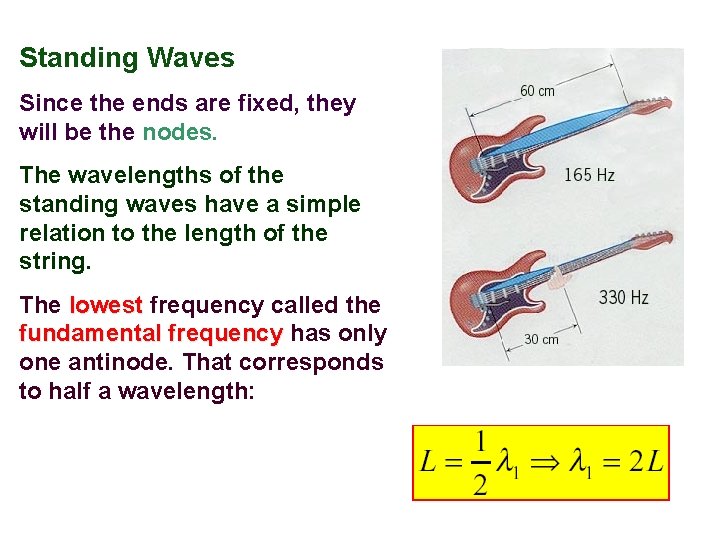 Standing Waves

Since the ends are fixed, they will be the nodes.

The wavelengths of the standing waves have a simple relation to the length of the string.

The lowest frequency called the fundamental frequency has only one antinode. That corresponds to half a wavelength:

60 cm

165 Hz

330 Hz

30 cm

$L = \frac{1}{2}\lambda_1 \Rightarrow \lambda_1 = 2L$